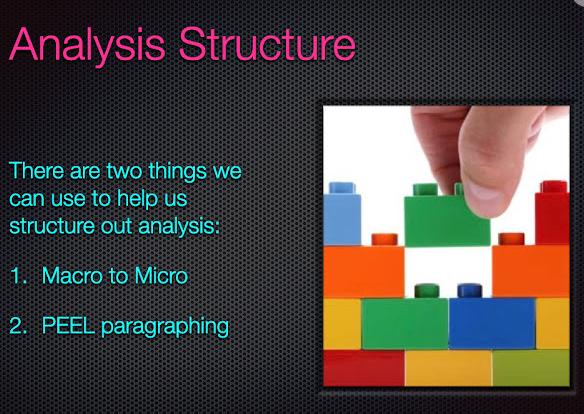 Analysis Structure

There are two things we can use to help us structure out analysis:

1. Macro to Micro

2. PEEL paragraphing